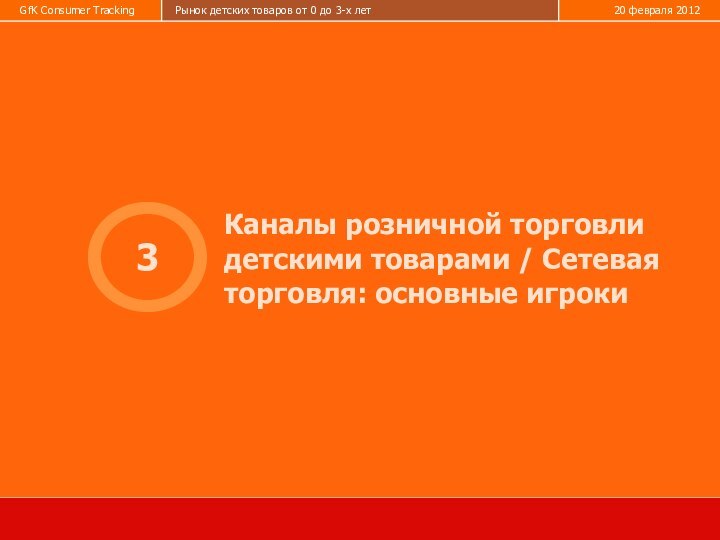 GfK Consumer Tracking

Рынок детских товаров от 0 до 3-х лет

20 февраля 2012

3

Каналы розничной торговли детскими товарами / Сетевая торговля: основные игроки